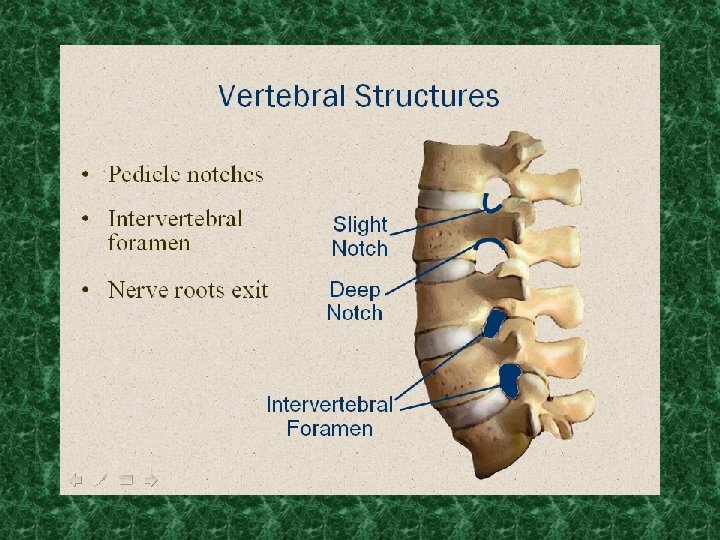 Vertebral Structures

• Pedicle notches

• Intervertebral foramen

• Nerve roots exit

Slight Notch

Deep Notch

Intervertebral Foramen